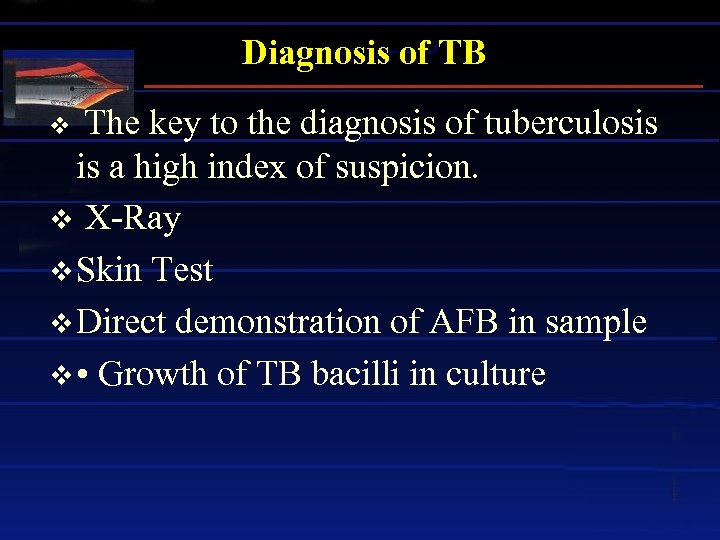 Diagnosis of TB

❖ The key to the diagnosis of tuberculosis is a high index of suspicion.

❖ X-Ray

❖ Skin Test

❖ Direct demonstration of AFB in sample

❖ • Growth of TB bacilli in culture